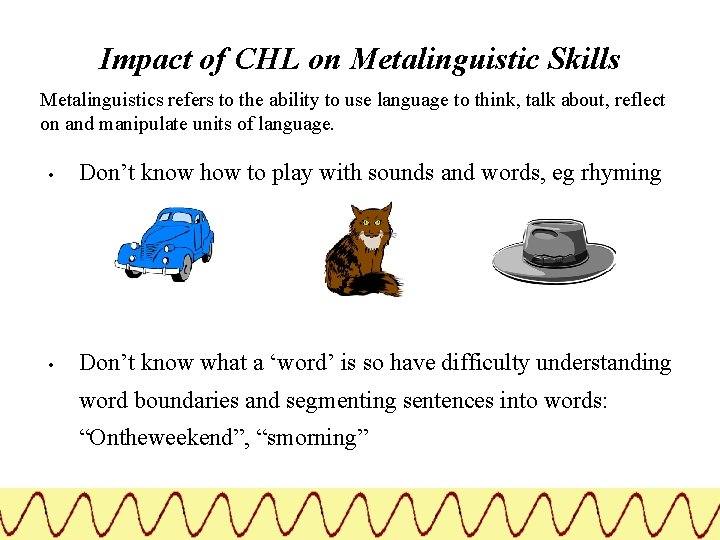 Impact of CHL on Metalinguistic Skills

Metalinguistics refers to the ability to use language to think, talk about, reflect on and manipulate units of language.

• Don’t know how to play with sounds and words, eg rhyming

• Don’t know what a ‘word’ is so have difficulty understanding word boundaries and segmenting sentences into words: “Ontheweekend”, “smorning”